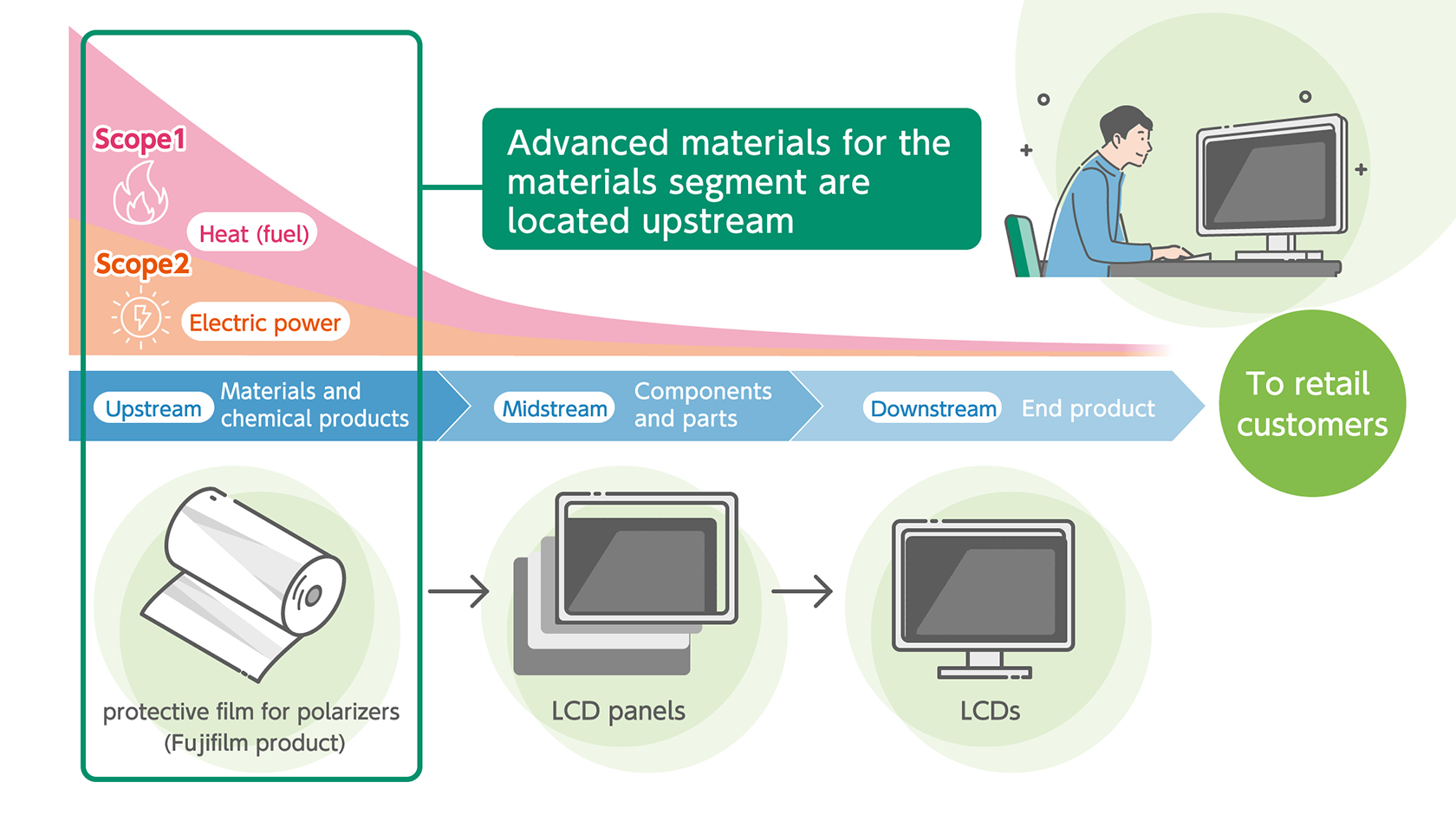 Scope1

Heat (fuel)

Scope2

Electric power

Advanced materials for the materials segment are located upstream

Upstream Materials and chemical products

Midstream Components and parts

Downstream End product

To retail customers

protective film for polarizers (Fujifilm product)

LCD panels

LCDs